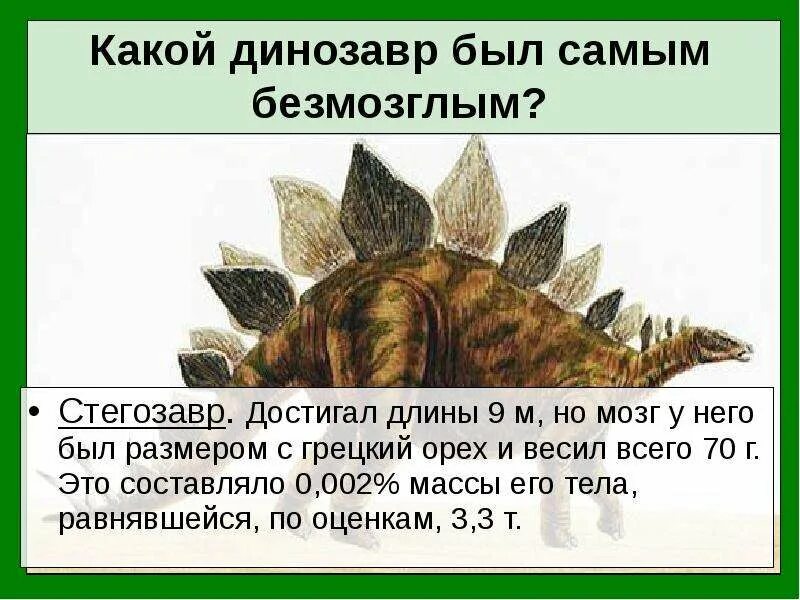 Какой динозавр был самым безмозглым?

• Стегозавр. Достигал длины 9 м, но мозг у него был размером с грецкий орех и весил всего 70 г. Это составляло 0,002% массы его тела, равнявшейся, по оценкам, 3,3 т.